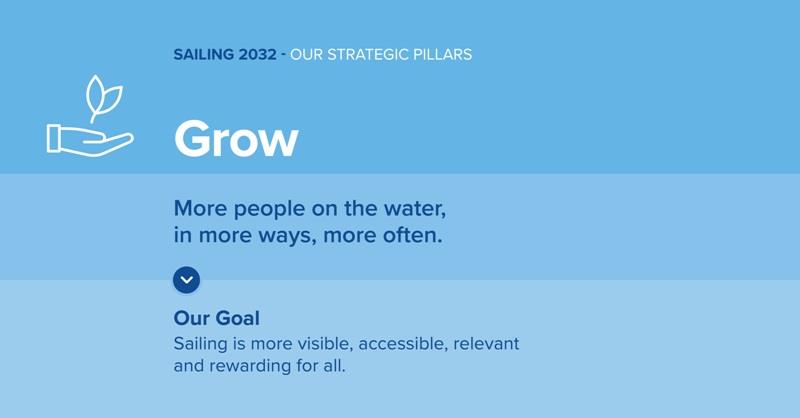 SAILING 2032 - OUR STRATEGIC PILLARS

Grow

More people on the water, in more ways, more often.

Our Goal
Sailing is more visible, accessible, relevant and rewarding for all.